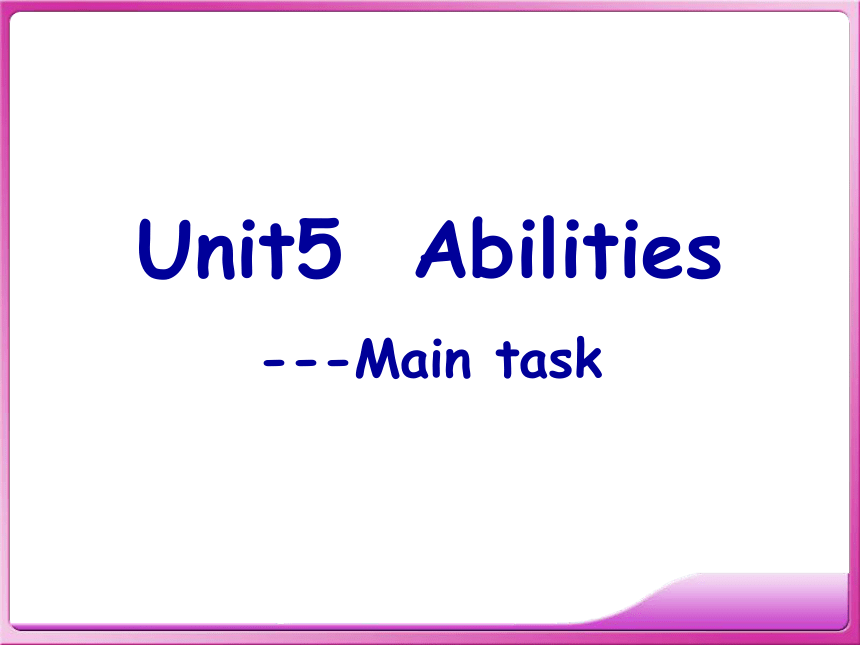 Unit5 Abilities

---Main task